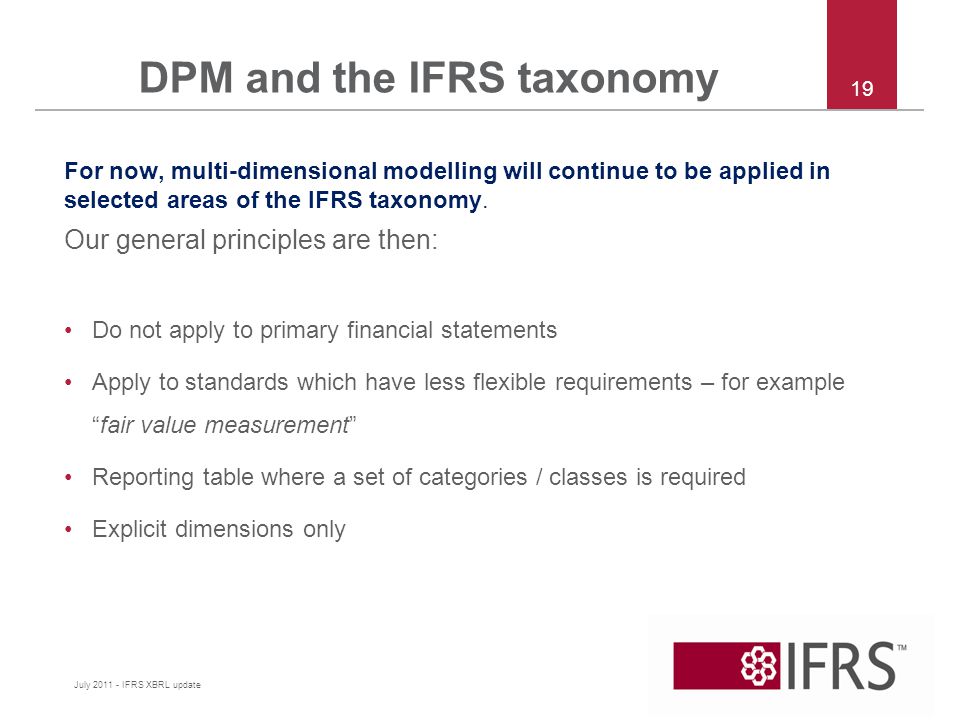 DPM and the IFRS taxonomy

19

For now, multi-dimensional modelling will continue to be applied in selected areas of the IFRS taxonomy.

Our general principles are then:

• Do not apply to primary financial statements

• Apply to standards which have less flexible requirements – for example "fair value measurement"

• Reporting table where a set of categories / classes is required

• Explicit dimensions only

July 2011 - IFRS XBRL update

IFRS™